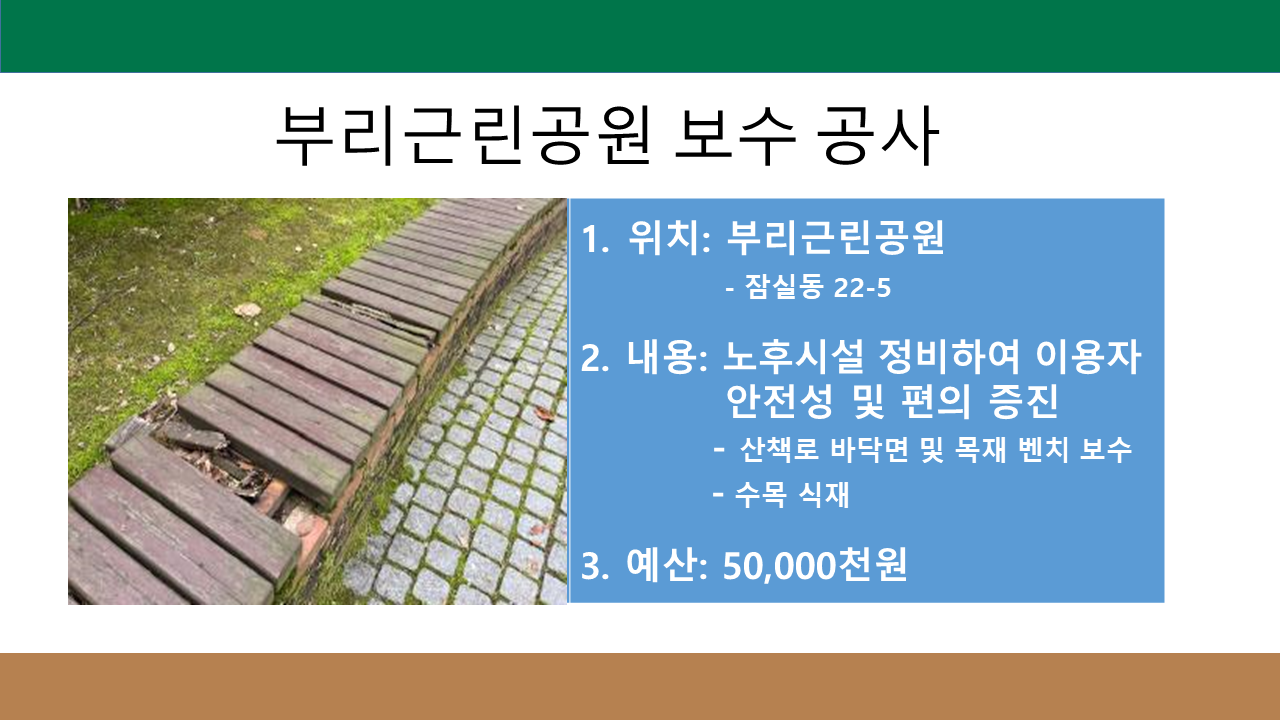 부리근린공원 보수 공사

1. 위치: 부리근린공원

- 잠실동 22-5

2. 내용: 노후시설 정비하여 이용자 안전성 및 편의 증진

- 산책로 바닥면 및 목재 벤치 보수

- 수목 식재

3. 예산: 50,000천원